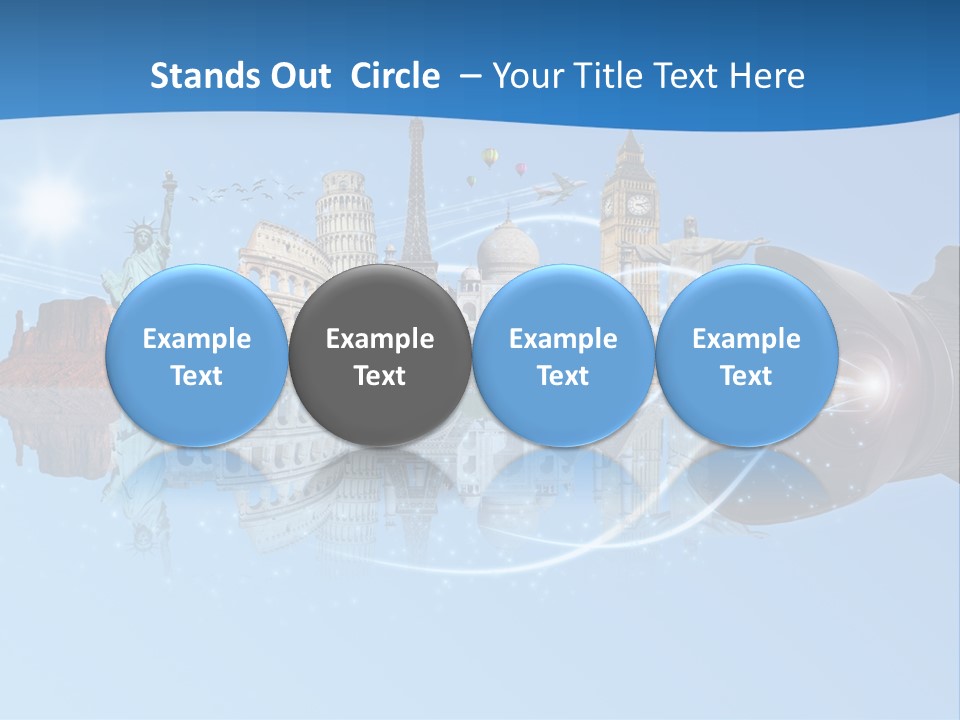 Stands Out Circle – Your Title Text Here

Example Text

Example Text

Example Text

Example Text